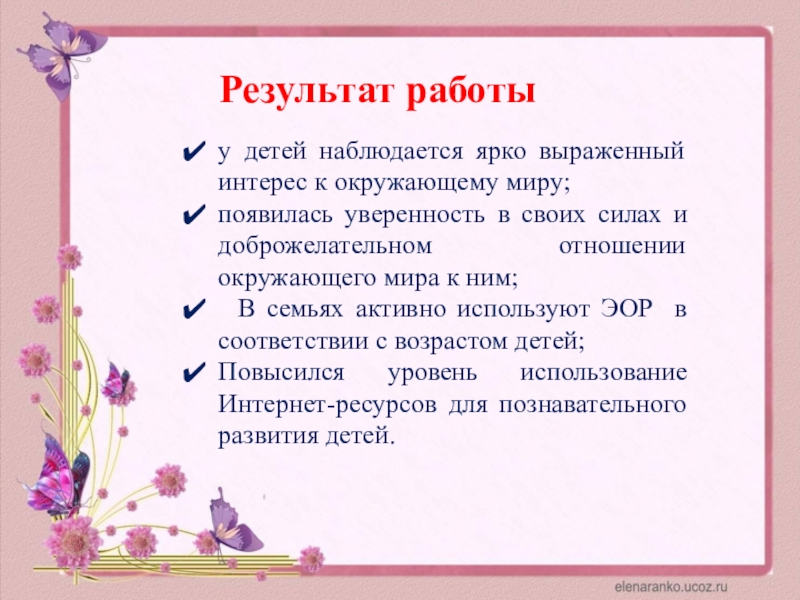 Результат работы

✔ у детей наблюдается ярко выраженный интерес к окружающему миру;

✔ появилась уверенность в своих силах и доброжелательном отношении окружающего мира к ним;

✔ В семьях активно используют ЭОР в соответствии с возрастом детей;

✔ Повысился уровень использование Интернет-ресурсов для познавательного развития детей.

elenaranko.ucoz.ru